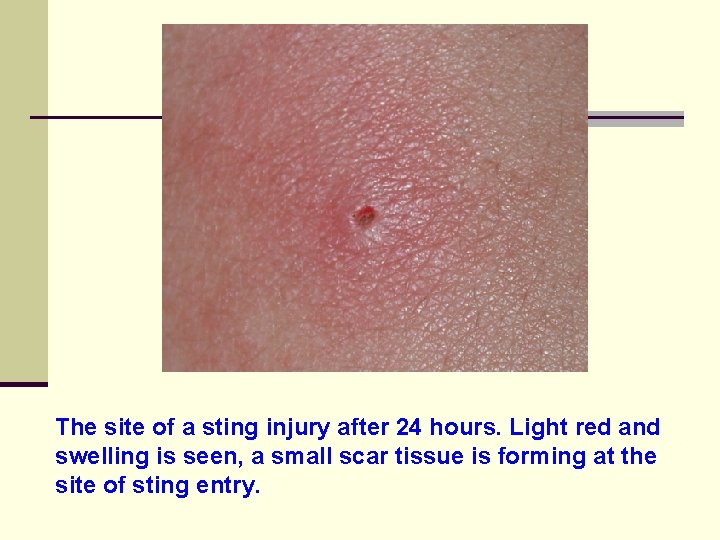 The site of a sting injury after 24 hours. Light red and swelling is seen, a small scar tissue is forming at the site of sting entry.